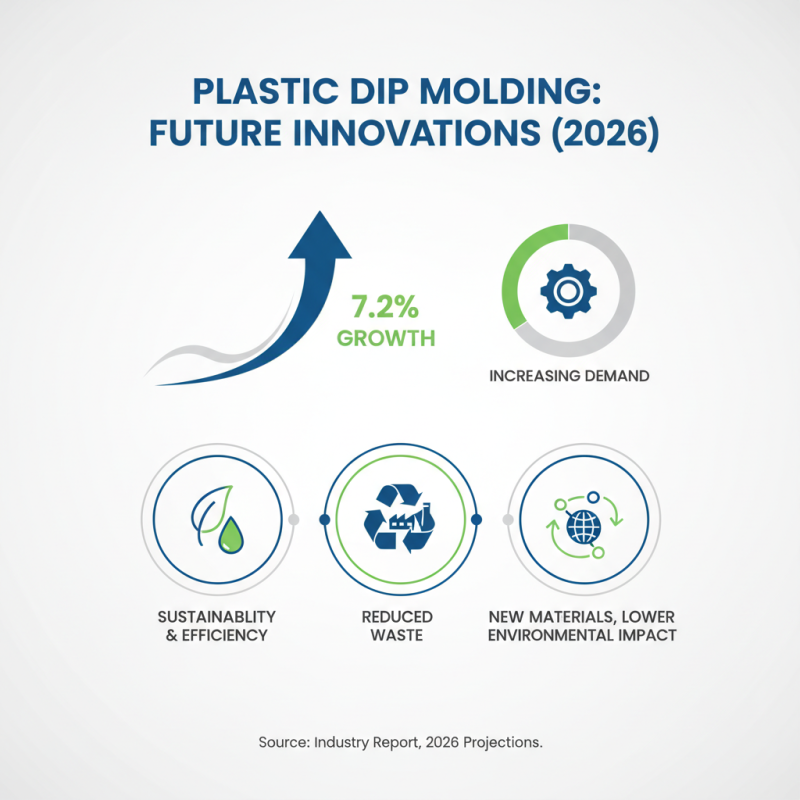 PLASTIC DIP MOLDING: FUTURE INNOVATIONS (2026)

7.2% GROWTH

INCREASING DEMAND

SUSTAINABLITY & EFFICIENCY

REDUCED WASTE

NEW MATERIALS, LOWER ENVIRONMENTAL IMPACT

Source: Industry Report, 2026 Projections.